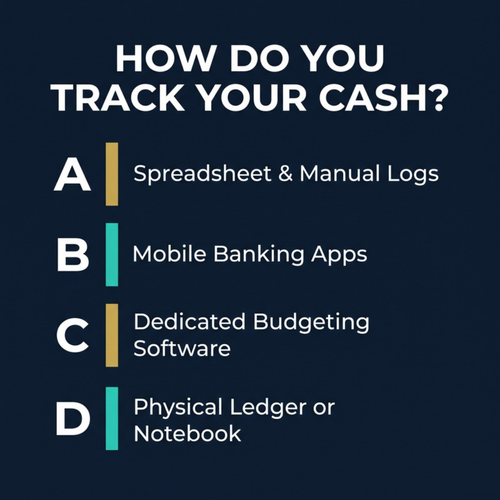 HOW DO YOU TRACK YOUR CASH?

A Spreadsheet & Manual Logs

B Mobile Banking Apps

C Dedicated Budgeting Software

D Physical Ledger or Notebook